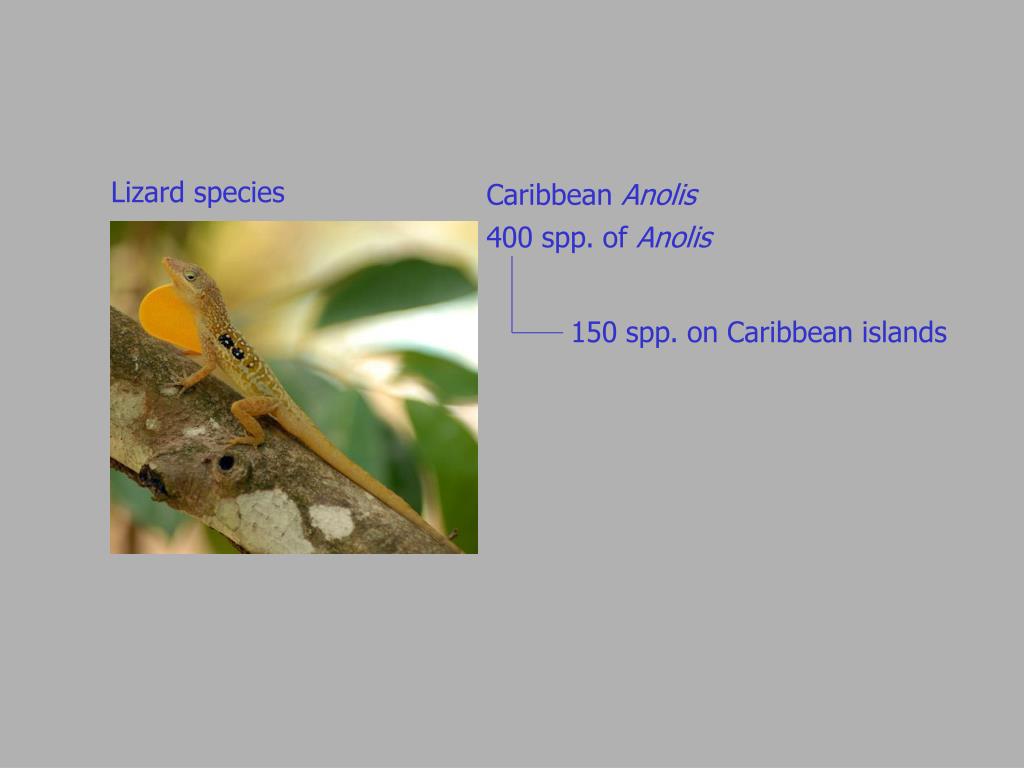 Lizard species

Caribbean Anolis

400 spp. of Anolis

150 spp. on Caribbean islands